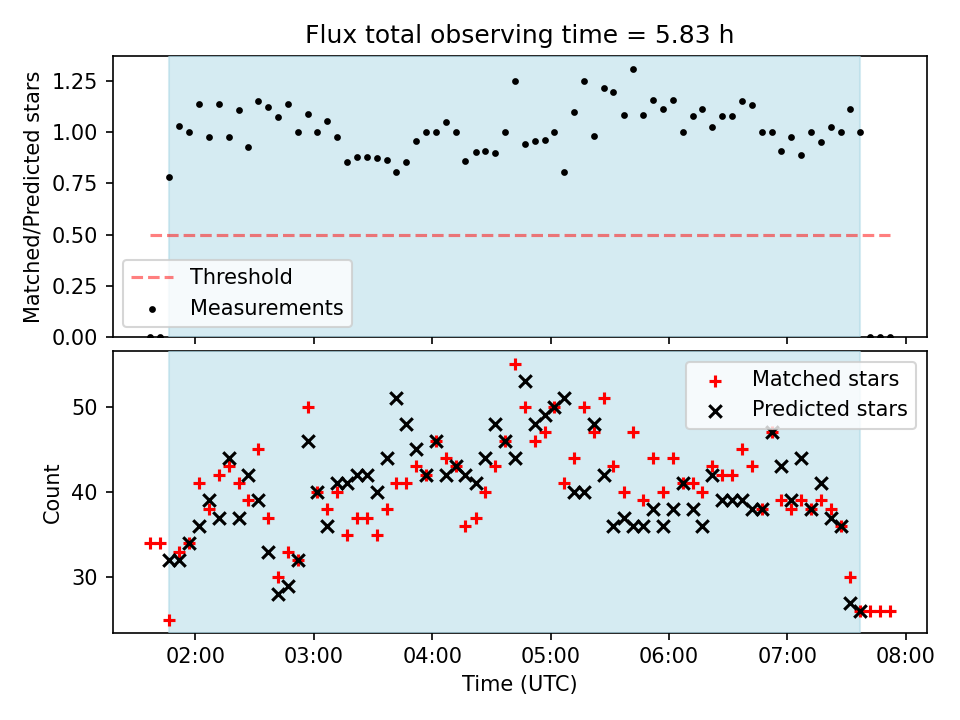 Flux total observing time = 5.83 h

Matched/Predicted stars

1.25
1.00
0.75
0.50
0.25
0.00

Threshold
Measurements

Count

50
40
30

Matched stars
Predicted stars

02:00
03:00
04:00
05:00
06:00
07:00
08:00

Time (UTC)